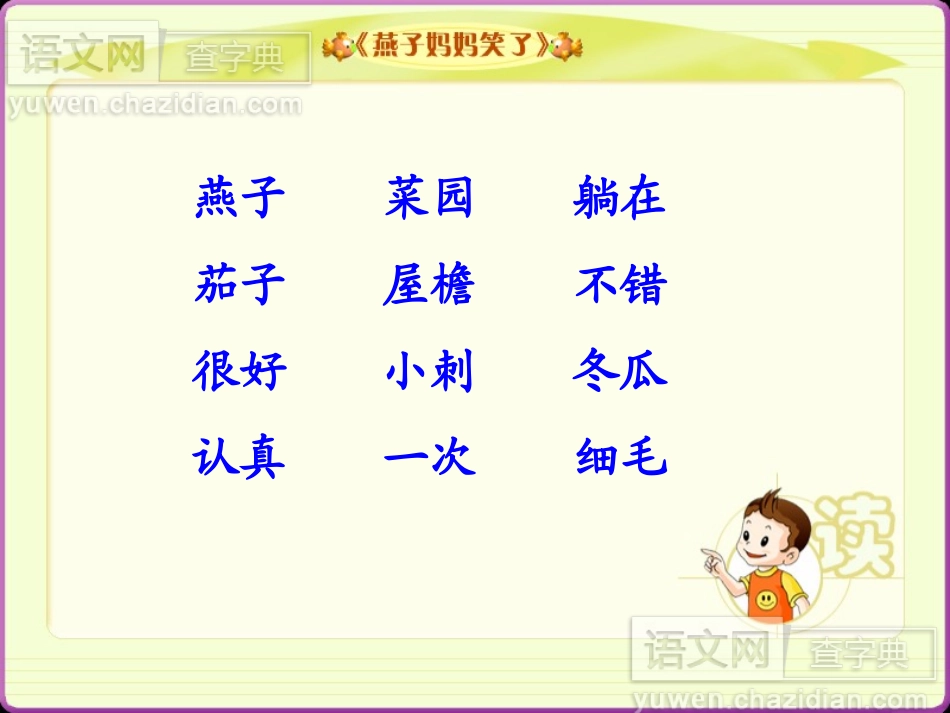 语文网 查字典
yuwen.chazidian.com

《燕子妈妈笑了》

燕子　菜园　躺在
茄子　屋檐　不错
很好　小刺　冬瓜
认真　一次　细毛

读

语文网 查字典
yuwen.chazidian.com